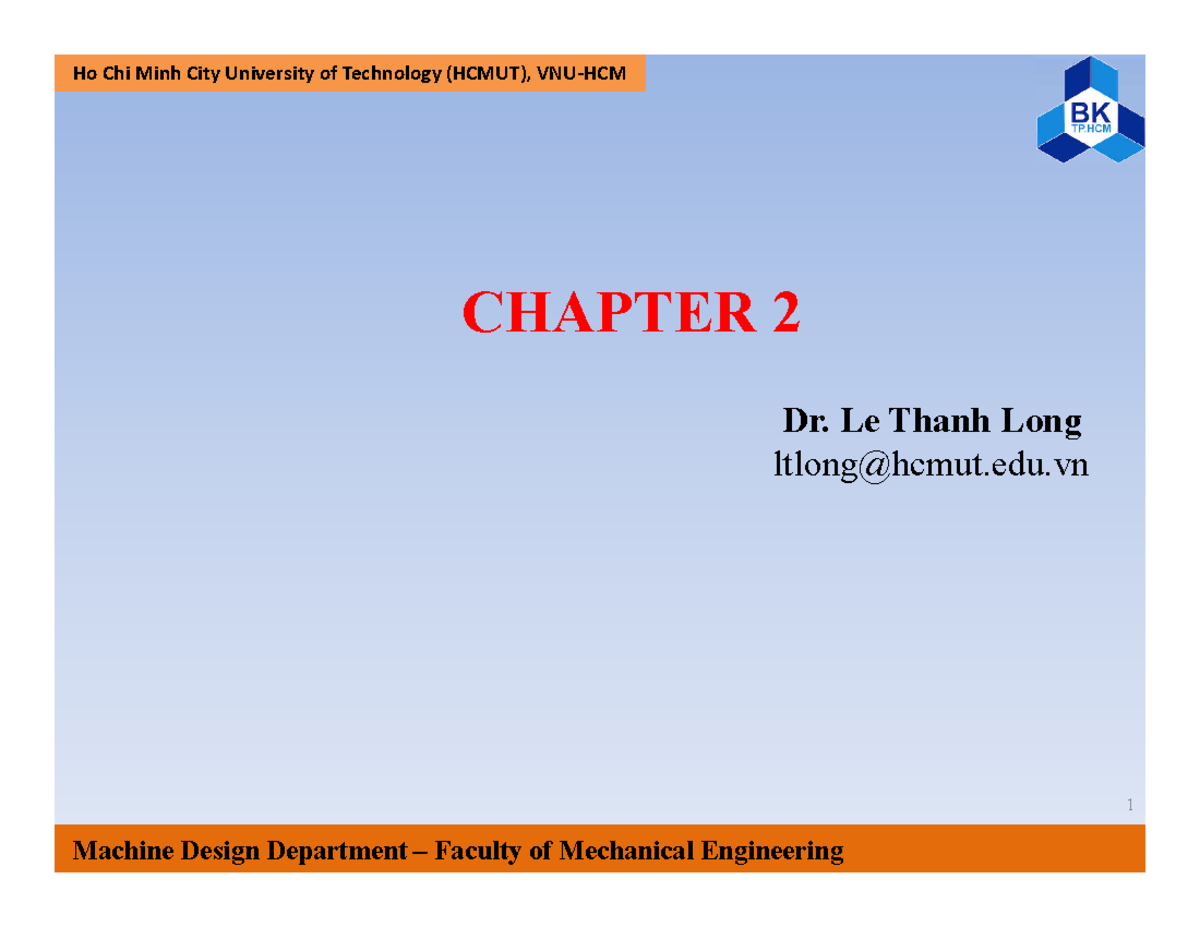 Ho Chi Minh City University of Technology (HCMUT), VNU-HCM

BK
TP.HCM

CHAPTER 2

Dr. Le Thanh Long
ltlong@hcmut.edu.vn

1

Machine Design Department – Faculty of Mechanical Engineering